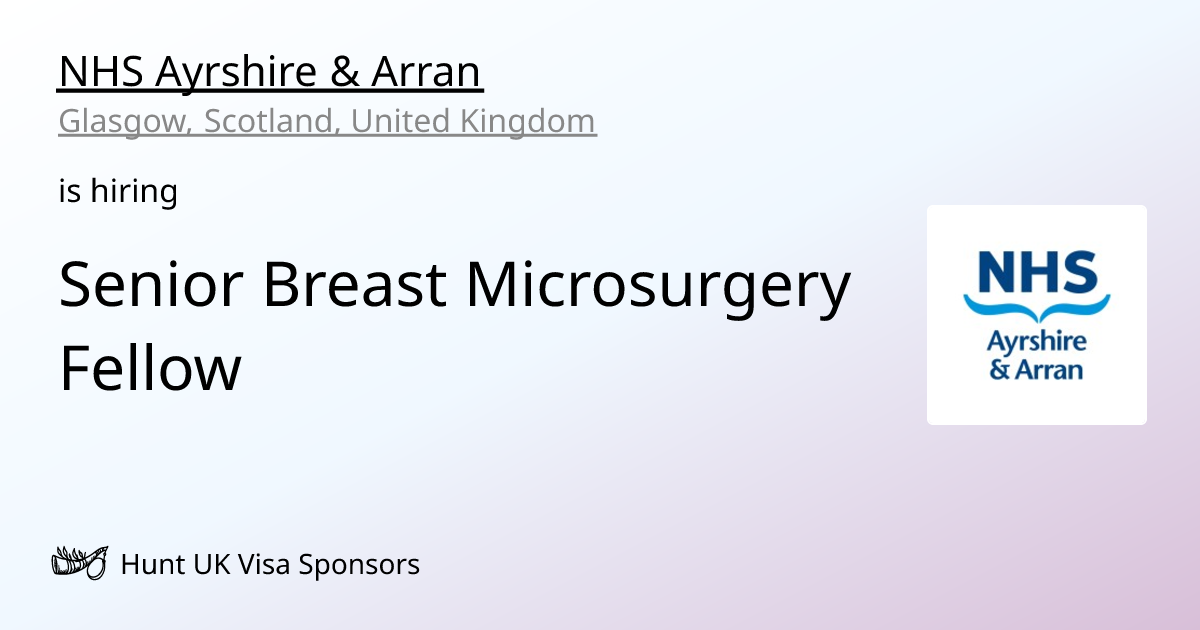 NHS Ayrshire & Arran
Glasgow, Scotland, United Kingdom

is hiring

Senior Breast Microsurgery Fellow

NHS
Ayrshire
& Arran

Hunt UK Visa Sponsors